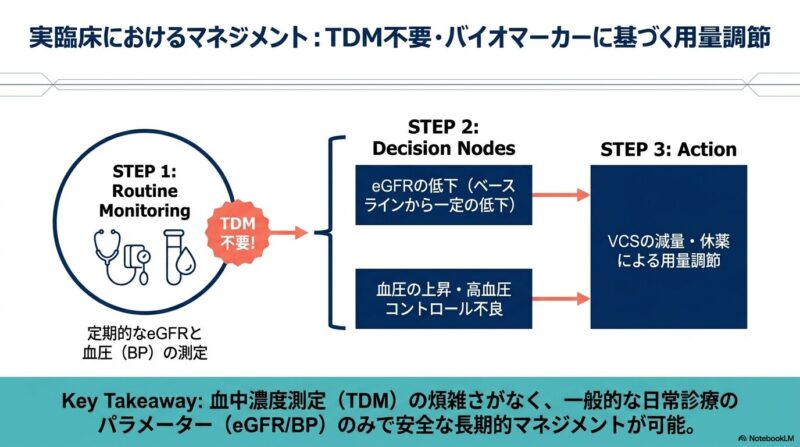 実臨床におけるマネジメント：TDM不要・バイオマーカーに基づく用量調節

STEP 1: Routine Monitoring

TDM 不要!

定期的なeGFRと血圧（BP）の測定

STEP 2: Decision Nodes

eGFRの低下（ベースラインから一定の低下）

血圧の上昇・高血圧コントロール不良

STEP 3: Action

VCSの減量・休薬による用量調節

Key Takeaway: 血中濃度測定（TDM）の煩雑さがなく、一般的な日常診療のパラメーター（eGFR/BP）のみで安全な長期的マネジメントが可能。

NotebookLM